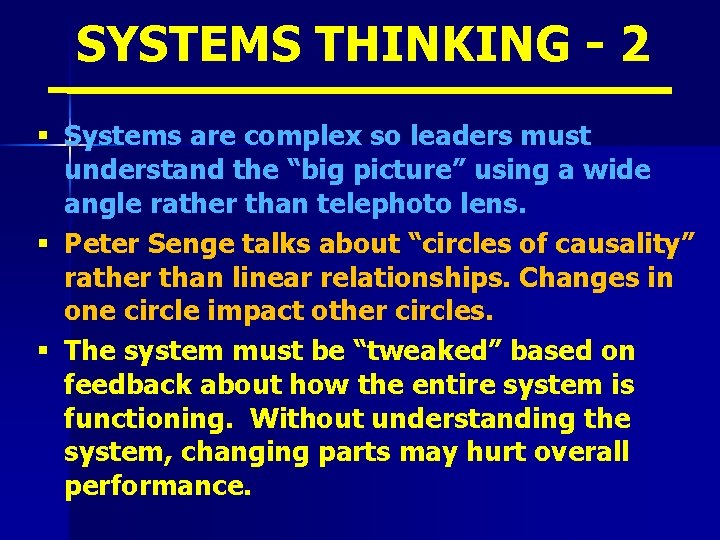 SYSTEMS THINKING - 2

▪ Systems are complex so leaders must understand the “big picture” using a wide angle rather than telephoto lens.

▪ Peter Senge talks about “circles of causality” rather than linear relationships. Changes in one circle impact other circles.

▪ The system must be “tweaked” based on feedback about how the entire system is functioning. Without understanding the system, changing parts may hurt overall performance.